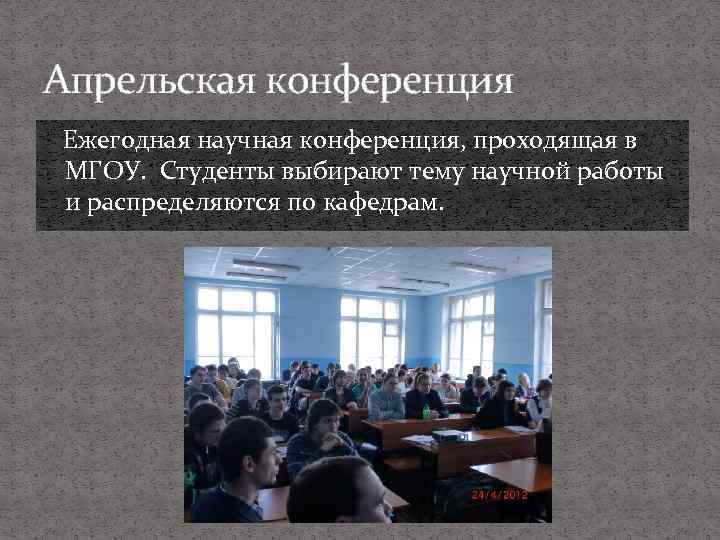 Апрельская конференция

Ежегодная научная конференция, проходящая в МГОУ. Студенты выбирают тему научной работы и распределяются по кафедрам.

24/4/2012